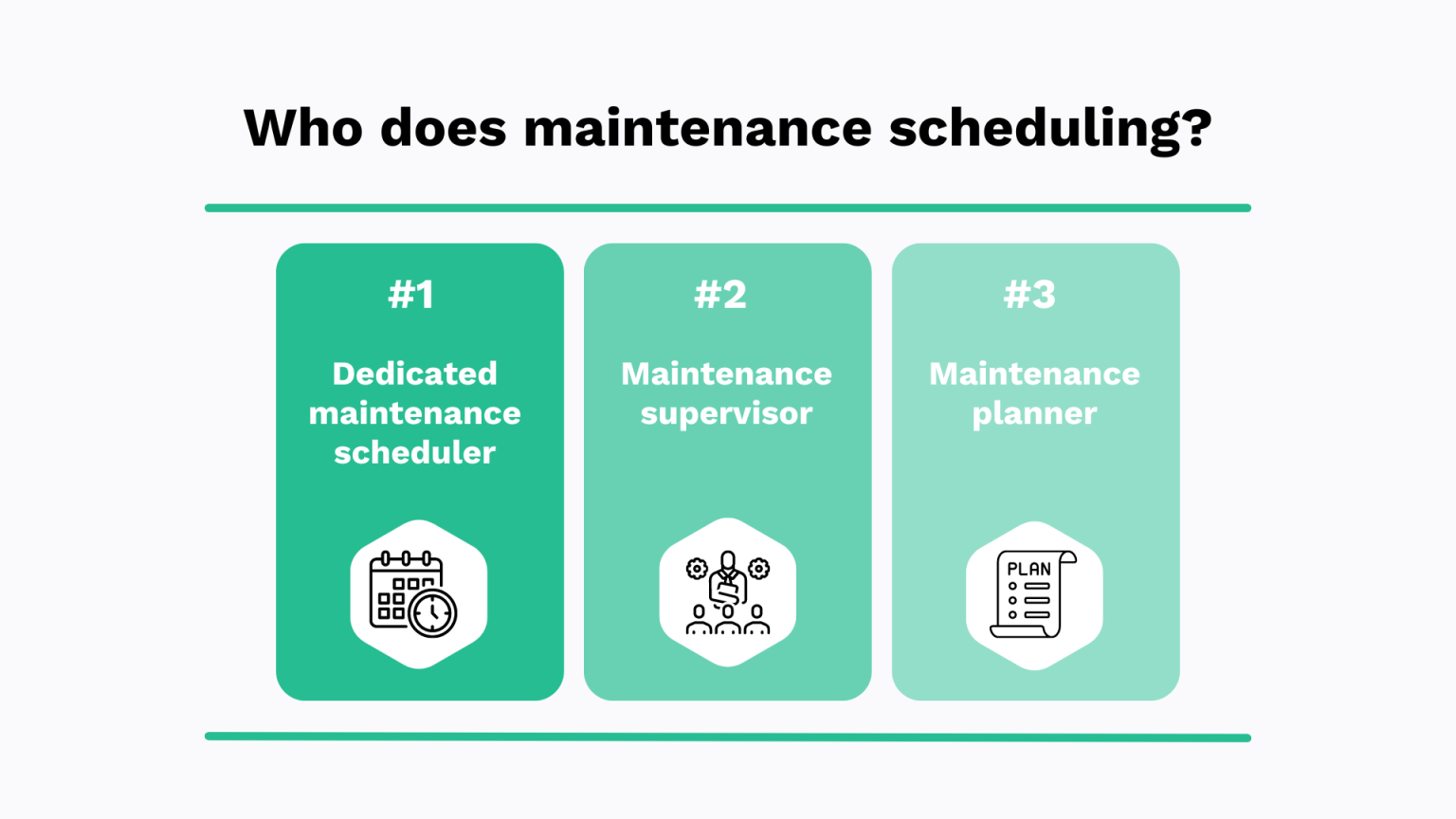 Who does maintenance scheduling?

#1

Dedicated maintenance scheduler

#2

Maintenance supervisor

#3

Maintenance planner

PLAN